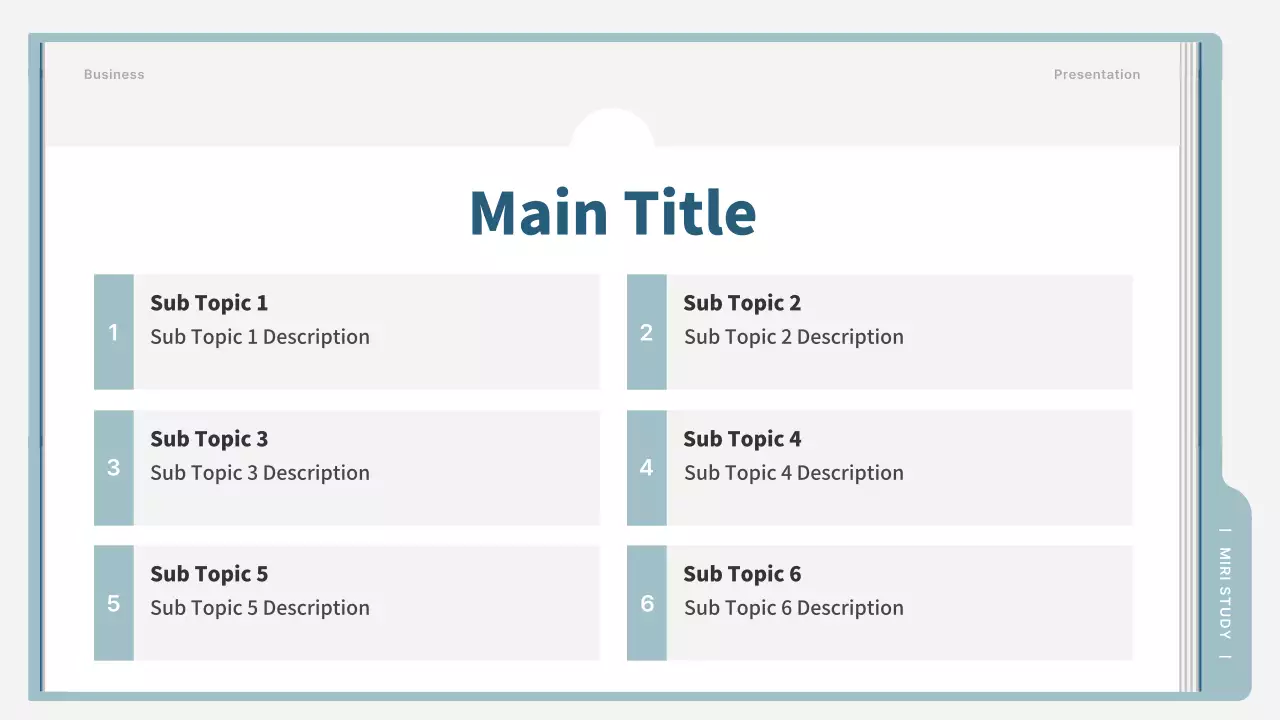 Business

Presentation

Main Title

1
Sub Topic 1
Sub Topic 1 Description

2
Sub Topic 2
Sub Topic 2 Description

3
Sub Topic 3
Sub Topic 3 Description

4
Sub Topic 4
Sub Topic 4 Description

5
Sub Topic 5
Sub Topic 5 Description

6
Sub Topic 6
Sub Topic 6 Description

| MIRI STUDY |